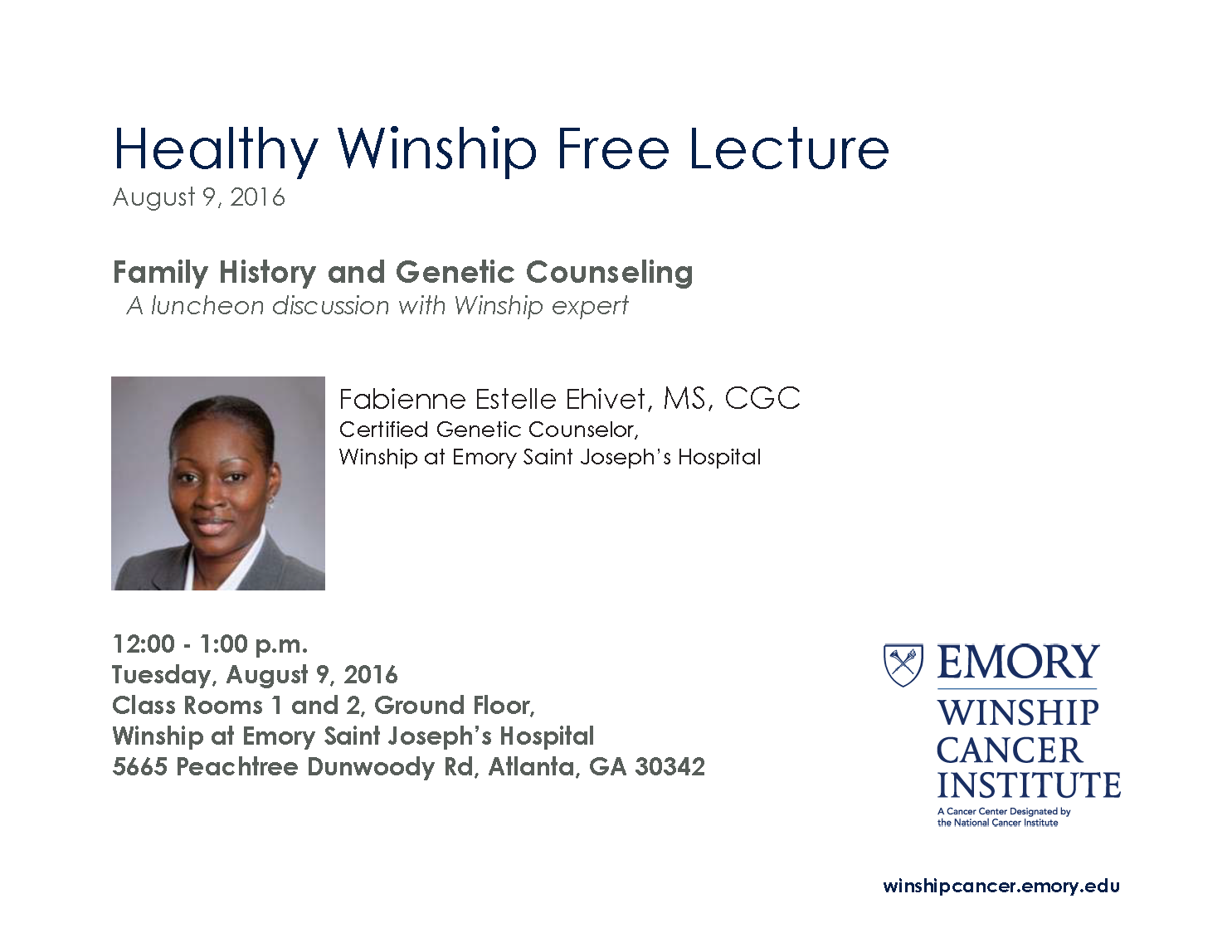 Healthy Winship Free Lecture
August 9, 2016

Family History and Genetic Counseling
A luncheon discussion with Winship expert

Fabienne Estelle Ehivet, MS, CGC
Certified Genetic Counselor,
Winship at Emory Saint Joseph's Hospital

12:00 - 1:00 p.m.
Tuesday, August 9, 2016
Class Rooms 1 and 2, Ground Floor,
Winship at Emory Saint Joseph's Hospital
5665 Peachtree Dunwoody Rd, Atlanta, GA 30342

EMORY
WINSHIP
CANCER
INSTITUTE
A Cancer Center Designated by the National Cancer Institute

winshipcancer.emory.edu